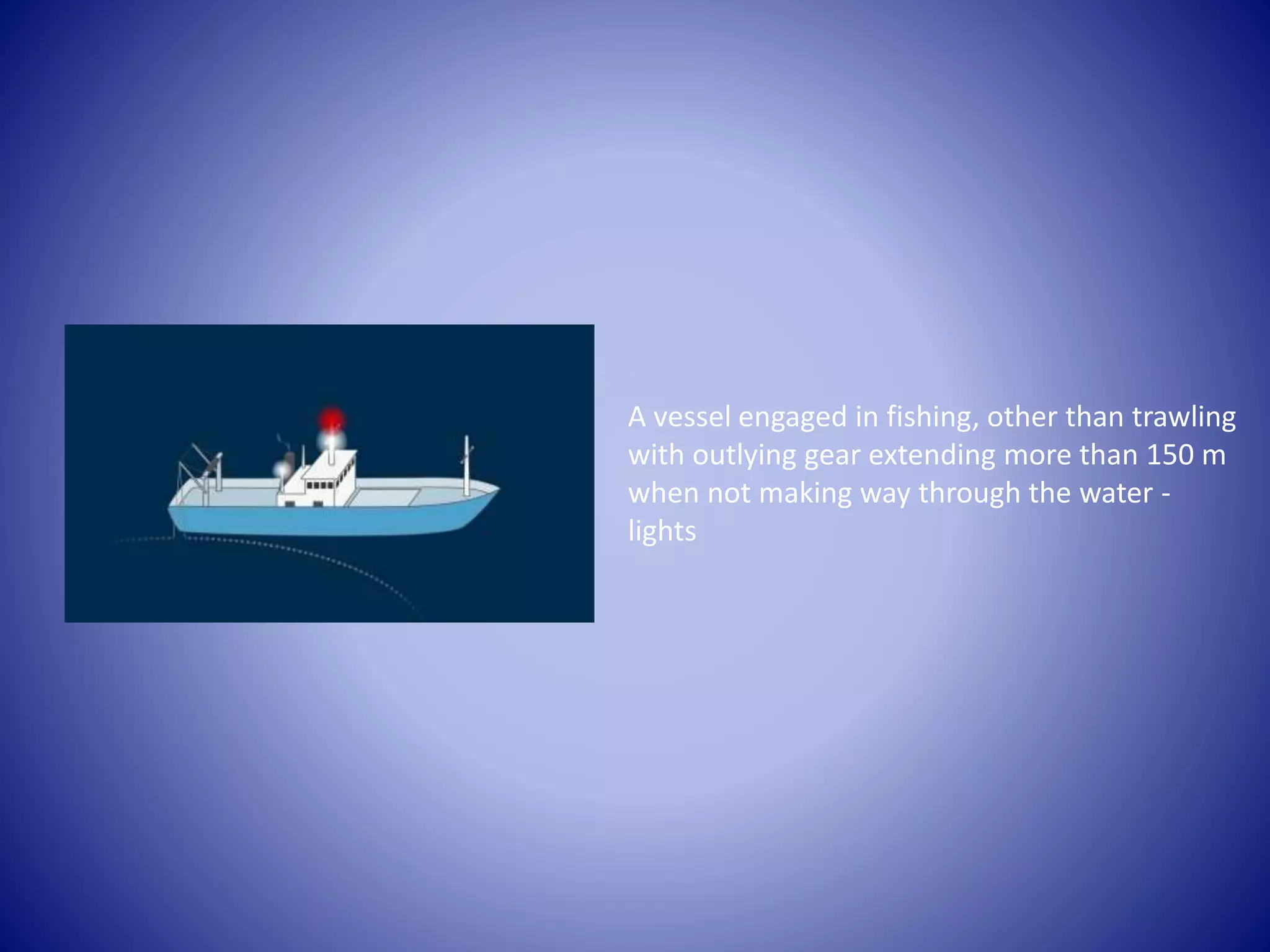 A vessel engaged in fishing, other than trawling with outlying gear extending more than 150 m when not making way through the water - lights